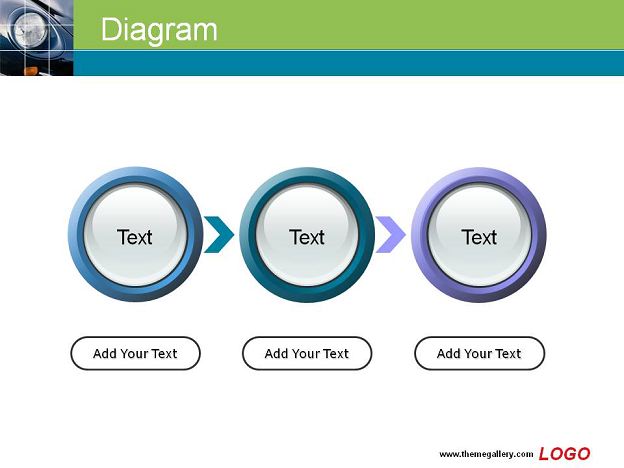 Diagram

Text

Text

Text

Add Your Text

Add Your Text

Add Your Text

www.themegallery.com LOGO